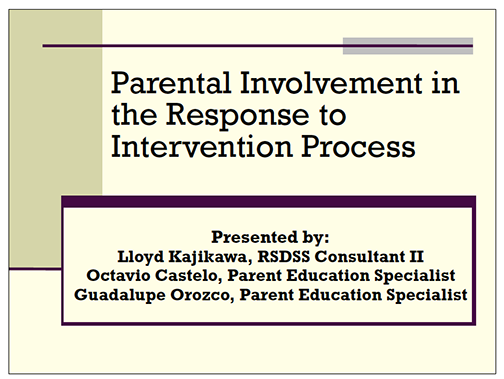 Parental Involvement in the Response to Intervention Process

Presented by:
Lloyd Kajikawa, RSDSS Consultant II
Octavio Castelo, Parent Education Specialist
Guadalupe Orozco, Parent Education Specialist